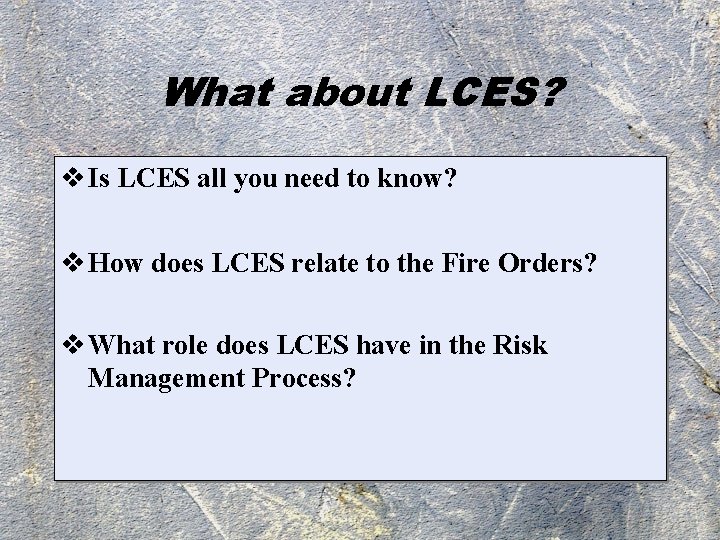 What about LCES?

❖ Is LCES all you need to know?

❖ How does LCES relate to the Fire Orders?

❖ What role does LCES have in the Risk Management Process?